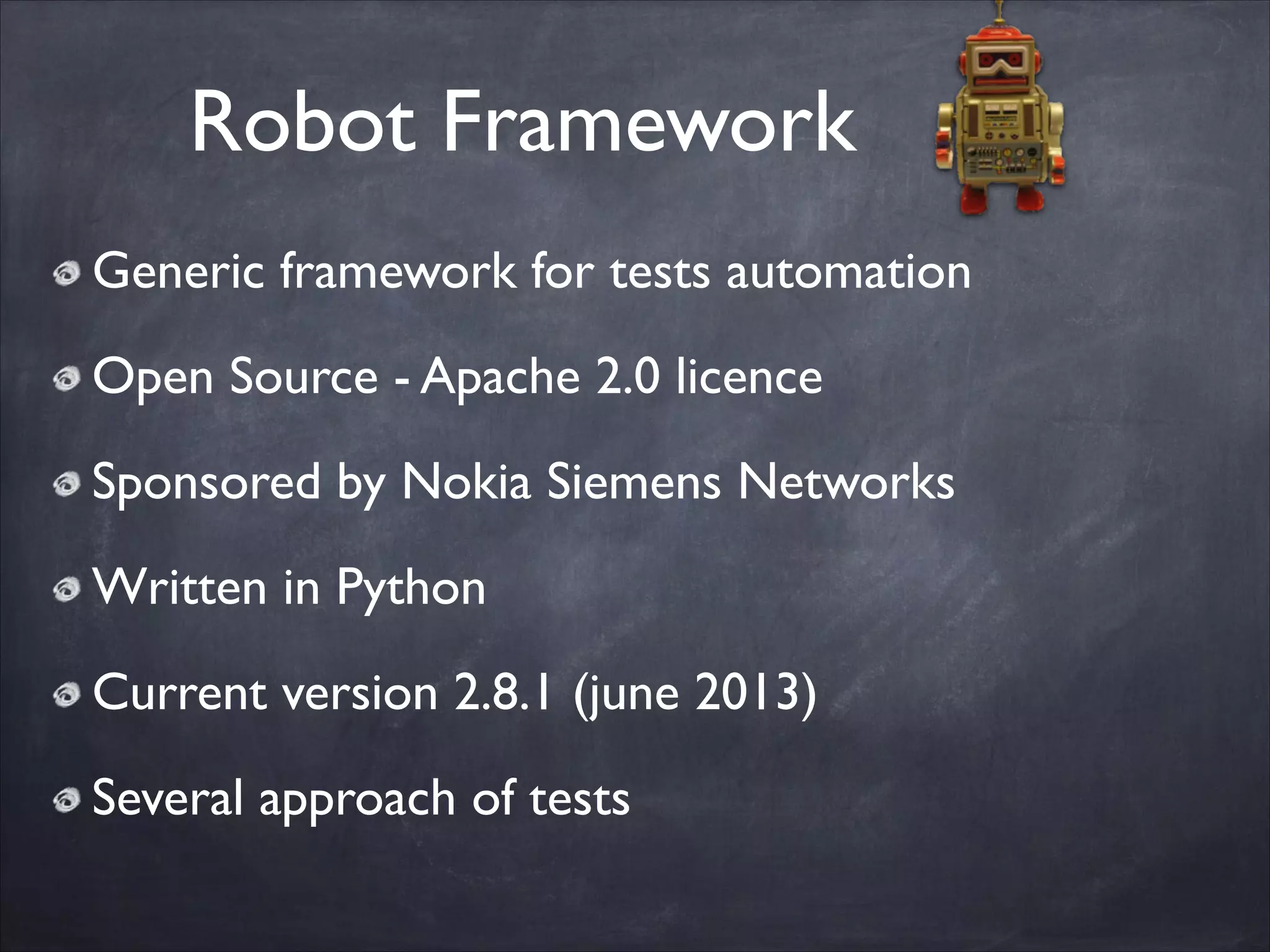 Robot Framework

Generic framework for tests automation

Open Source - Apache 2.0 licence

Sponsored by Nokia Siemens Networks

Written in Python

Current version 2.8.1 (june 2013)

Several approach of tests